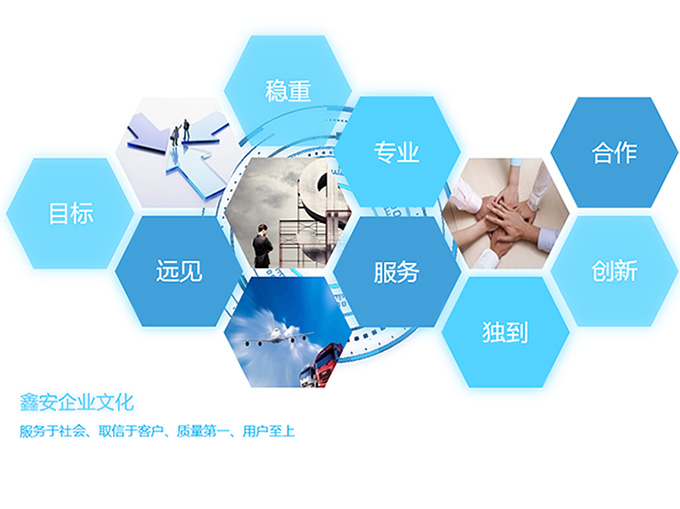 稳重

专业

合作

目标

远见

服务

创新

独到

鑫安企业文化

服务于社会、取信于客户、质量第一、用户至上